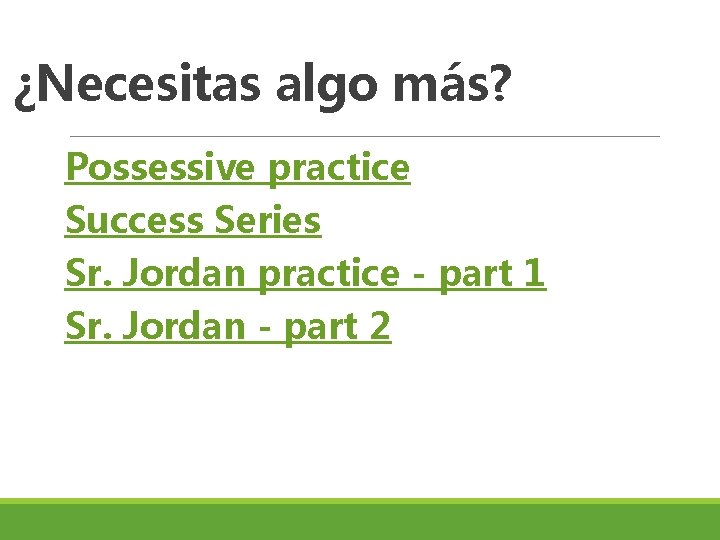 ¿Necesitas algo más?

Possessive practice
Success Series
Sr. Jordan practice - part 1
Sr. Jordan - part 2